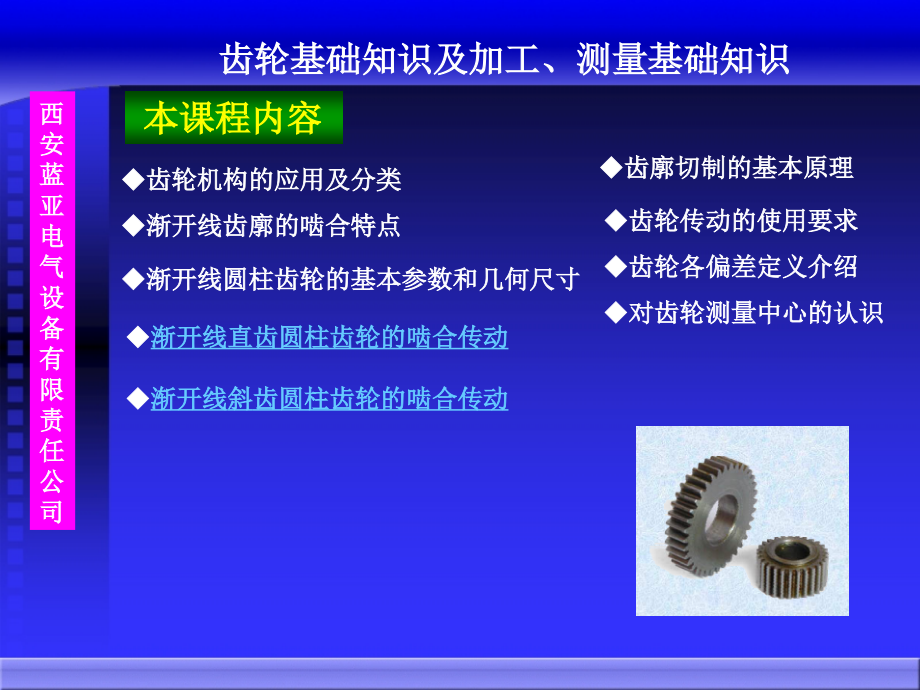 齿轮基础知识及加工、测量基础知识

西安蓝亚电气设备有限责任公司

本课程内容

◆齿轮机构的应用及分类

◆渐开线齿廓的啮合特点

◆渐开线圆柱齿轮的基本参数和几何尺寸

◆渐开线直齿圆柱齿轮的啮合传动

◆渐开线斜齿圆柱齿轮的啮合传动

◆齿廓切制的基本原理

◆齿轮传动的使用要求

◆齿轮各偏差定义介绍

◆对齿轮测量中心的认识